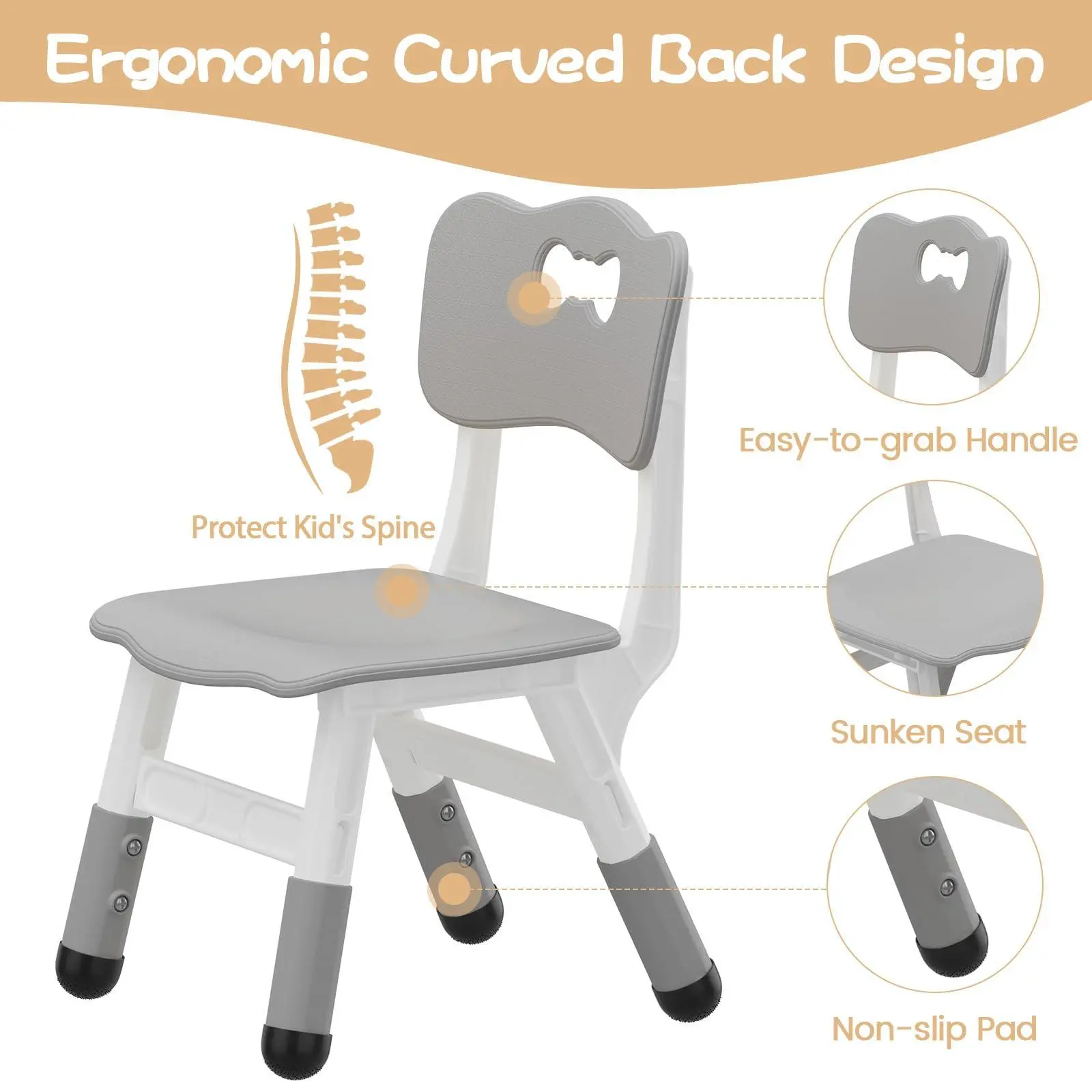 Ergonomic Curved Back Design

Protect Kid's Spine

Easy-to-grab Handle

Sunken Seat

Non-slip Pad